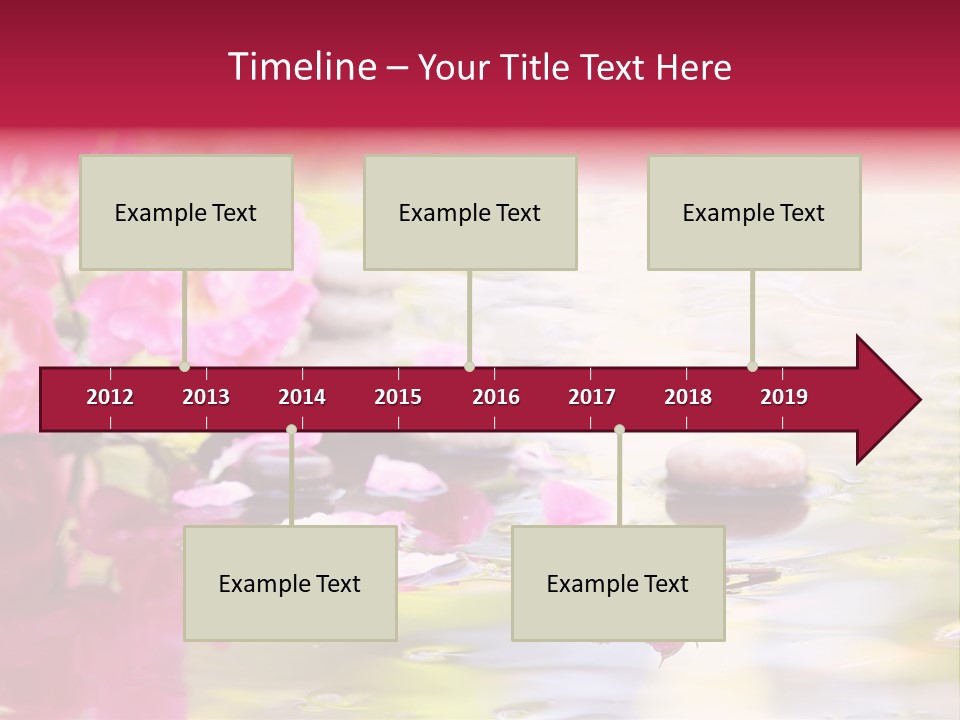 Timeline – Your Title Text Here

Example Text

Example Text

Example Text

2012 2013 2014 2015 2016 2017 2018 2019

Example Text

Example Text